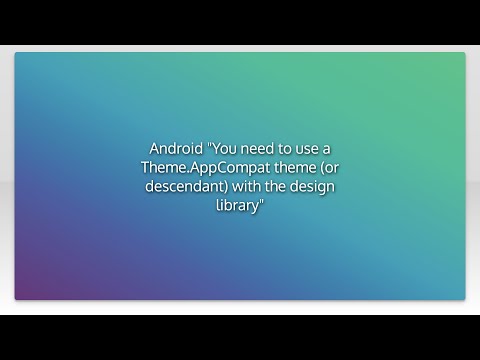 Android "You need to use a Theme.AppCompat theme (or descendant) with the design library"